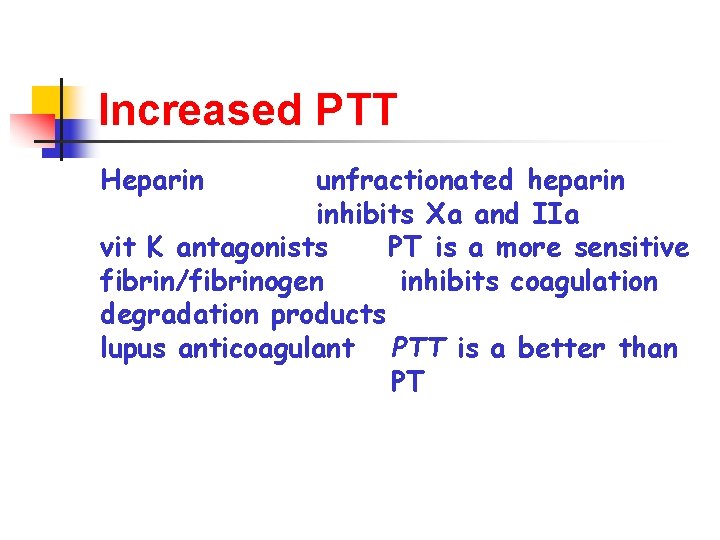 Increased PTT

Heparin unfractionated heparin inhibits Xa and IIa

vit K antagonists PT is a more sensitive

fibrin/fibrinogen degradation products inhibits coagulation

lupus anticoagulant PTT is a better than PT